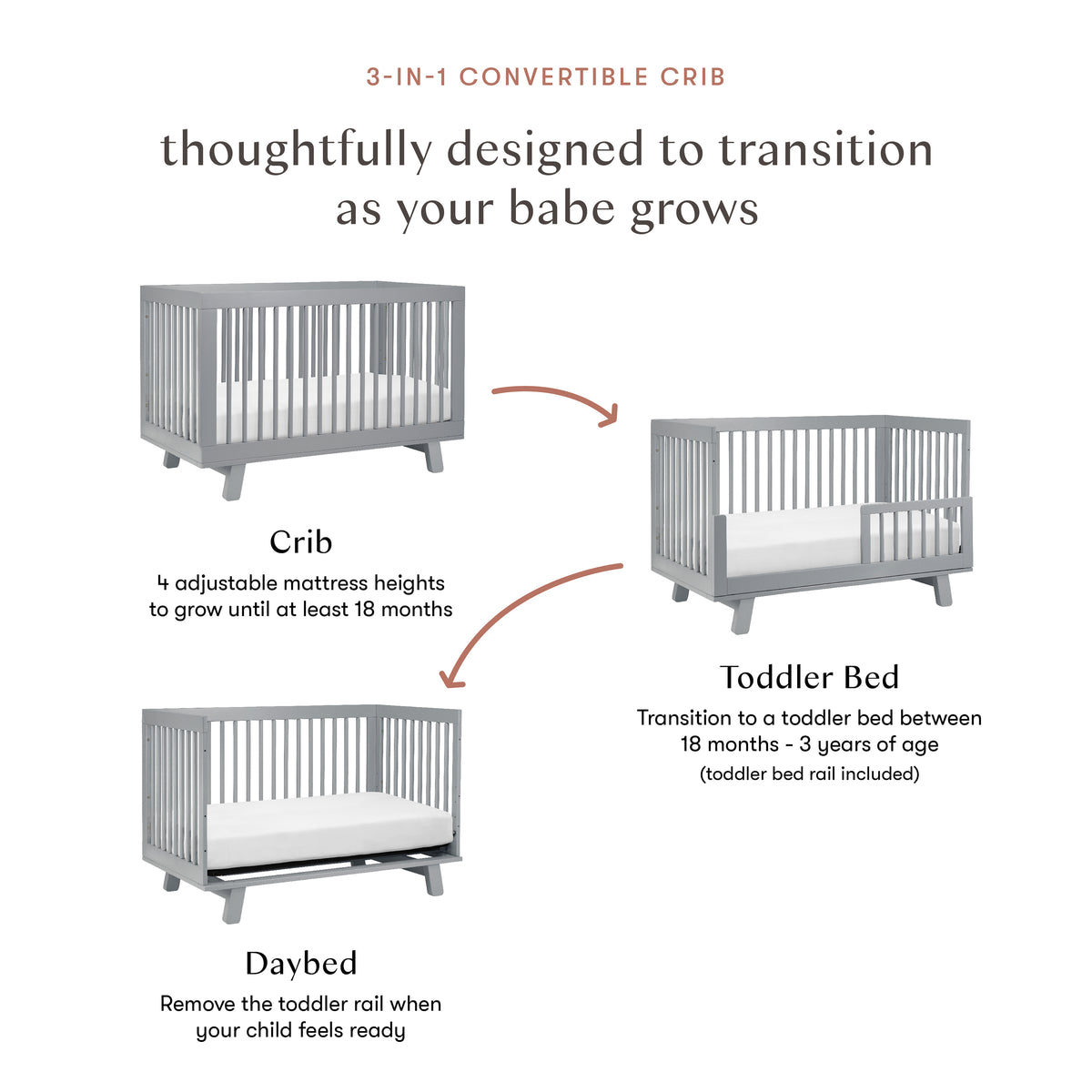 3-IN-1 CONVERTIBLE CRIB

thoughtfully designed to transition as your babe grows

Crib

4 adjustable mattress heights to grow until at least 18 months

Toddler Bed

Transition to a toddler bed between 18 months - 3 years of age

(toddler bed rail included)

Daybed

Remove the toddler rail when your child feels ready